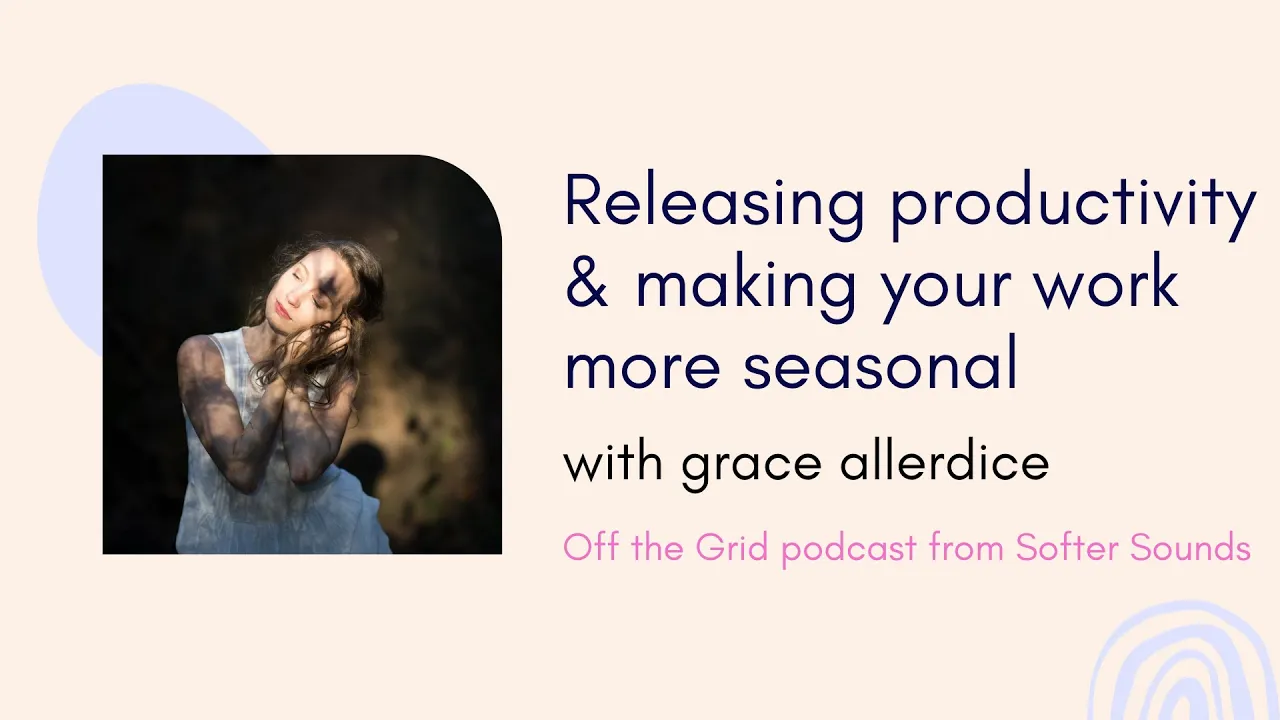 Releasing productivity & making your work more seasonal

with grace allerdice

Off the Grid podcast from Softer Sounds